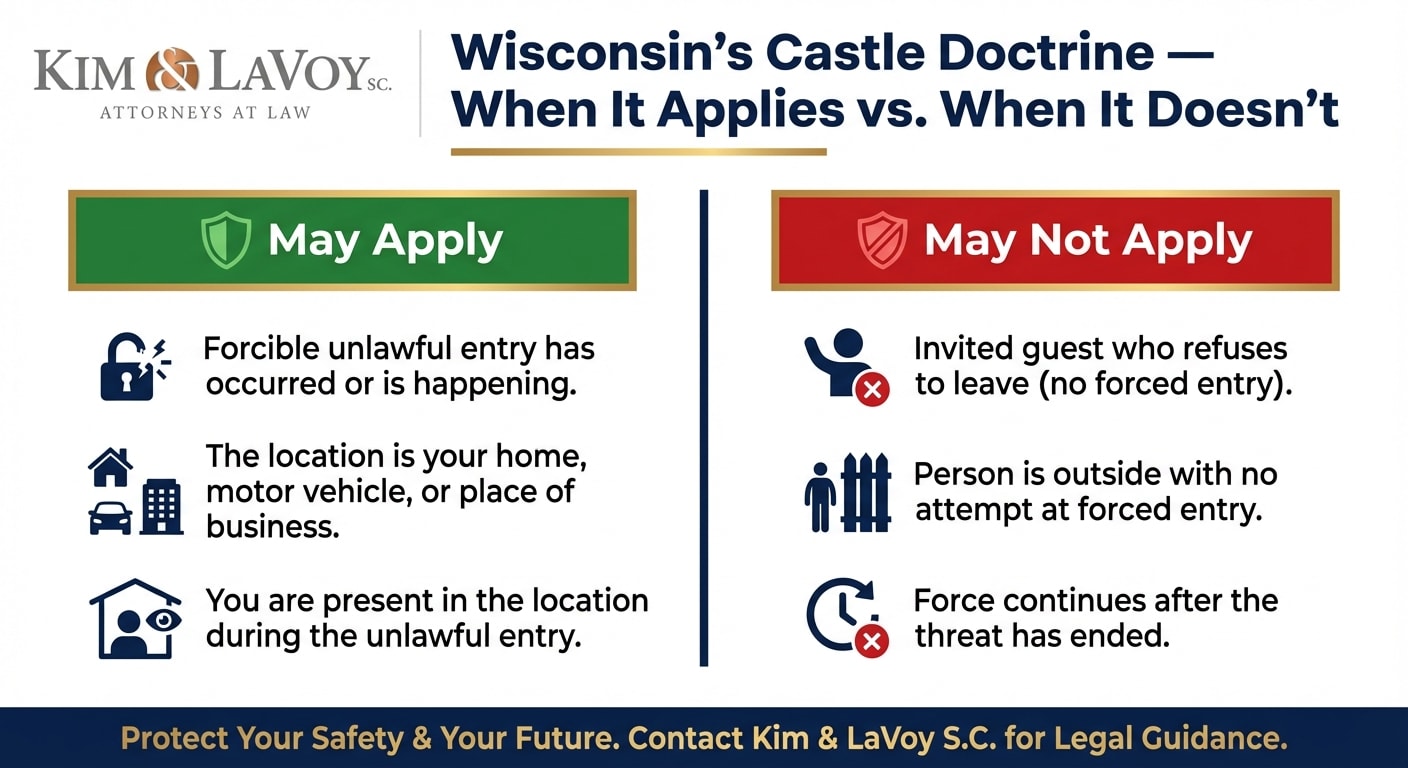 KIM & LAVOY S.C.
ATTORNEYS AT LAW

Wisconsin's Castle Doctrine — When It Applies vs. When It Doesn't

May Apply

Forcible unlawful entry has occurred or is happening.

The location is your home, motor vehicle, or place of business.

You are present in the location during the unlawful entry.

May Not Apply

Invited guest who refuses to leave (no forced entry).

Person is outside with no attempt at forced entry.

Force continues after the threat has ended.

Protect Your Safety & Your Future. Contact Kim & LaVoy S.C. for Legal Guidance.